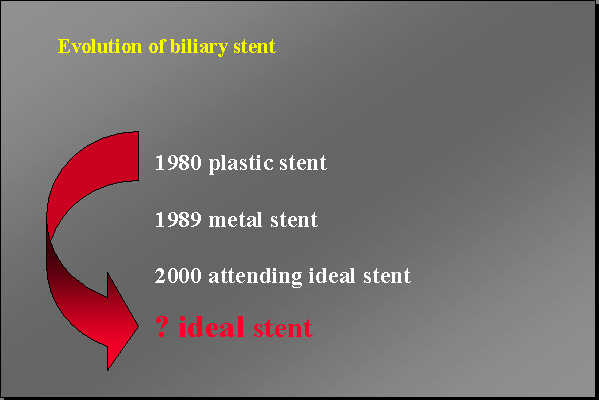 Evolution of biliary stent

1980 plastic stent

1989 metal stent

2000 attending ideal stent

? ideal stent